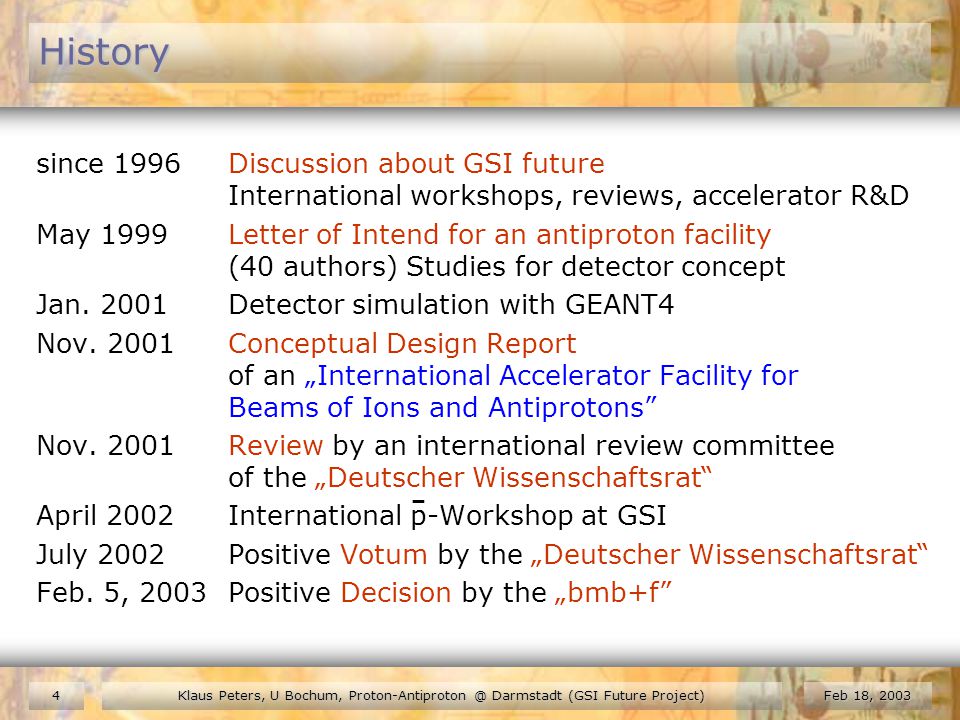 History

since 1996 Discussion about GSI future
International workshops, reviews, accelerator R&D

May 1999 Letter of Intend for an antiproton facility
(40 authors) Studies for detector concept

Jan. 2001 Detector simulation with GEANT4

Nov. 2001 Conceptual Design Report
of an „International Accelerator Facility for Beams of Ions and Antiprotons”

Nov. 2001 Review by an international review committee
of the „Deutscher Wissenschaftsrat“

April 2002 International $\bar{p}$-Workshop at GSI

July 2002 Positive Votum by the „Deutscher Wissenschaftsrat“

Feb. 5, 2003 Positive Decision by the „bmb+f”

4

Klaus Peters, U Bochum, Proton-Antiproton @ Darmstadt (GSI Future Project)

Feb 18, 2003